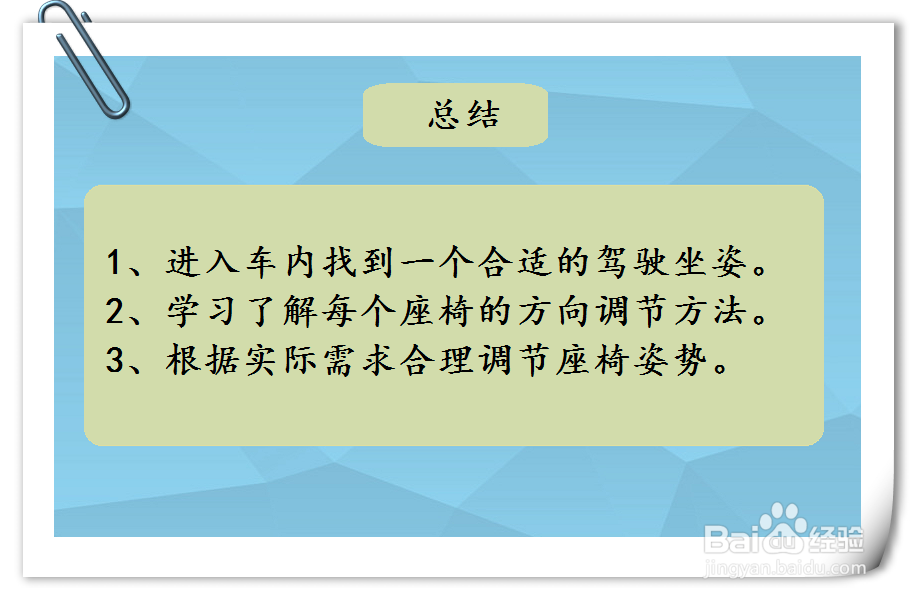 总结

1、进入车内找到一个合适的驾驶坐姿。
2、学习了解每个座椅的方向调节方法。
3、根据实际需求合理调节座椅姿势。

Baidu经验
jingyan.baidu.com